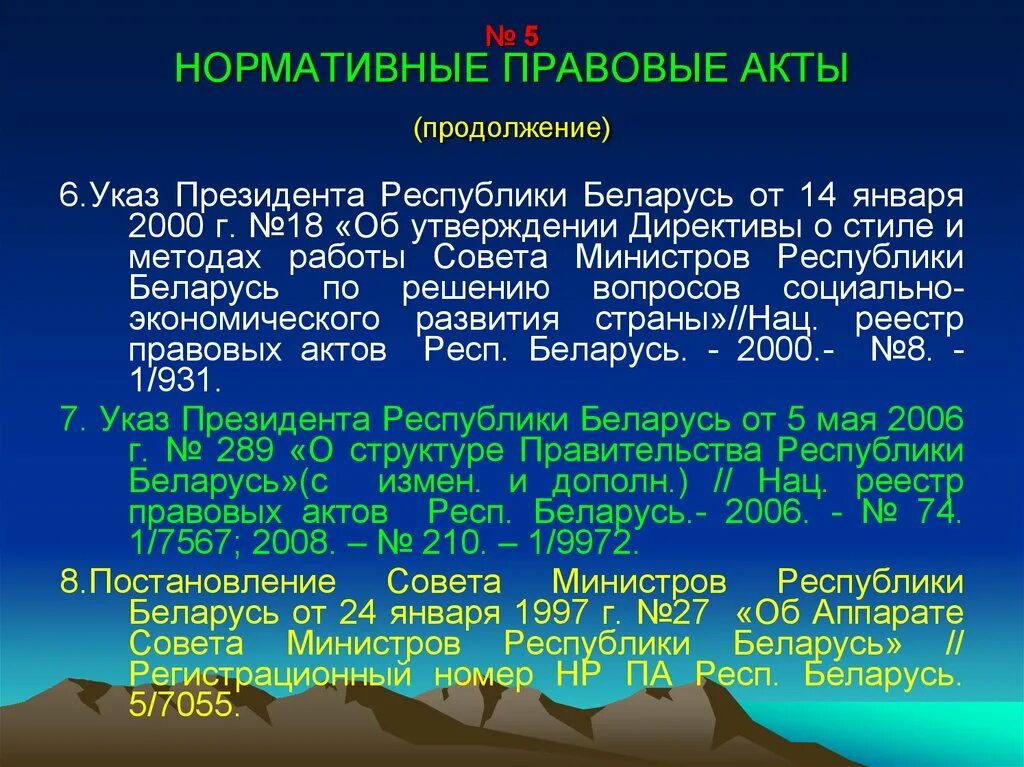 № 5
НОРМАТИВНЫЕ ПРАВОВЫЕ АКТЫ

(продолжение)

6.Указ Президента Республики Беларусь от 14 января 2000 г. №18 «Об утверждении Директивы о стиле и методах работы Совета Министров Республики Беларусь по решению вопросов социально-экономического развития страны»//Нац. реестр правовых актов Респ. Беларусь. - 2000.- №8. - 1/931.

7. Указ Президента Республики Беларусь от 5 мая 2006 г. № 289 «О структуре Правительства Республики Беларусь»(с измен. и дополн.) // Нац. реестр правовых актов Респ. Беларусь.- 2006. - № 74. 1/7567; 2008. – № 210. – 1/9972.

8.Постановление Совета Министров Республики Беларусь от 24 января 1997 г. №27 «Об Аппарате Совета Министров Республики Беларусь» // Регистрационный номер НР ПА Респ. Беларусь. 5/7055.